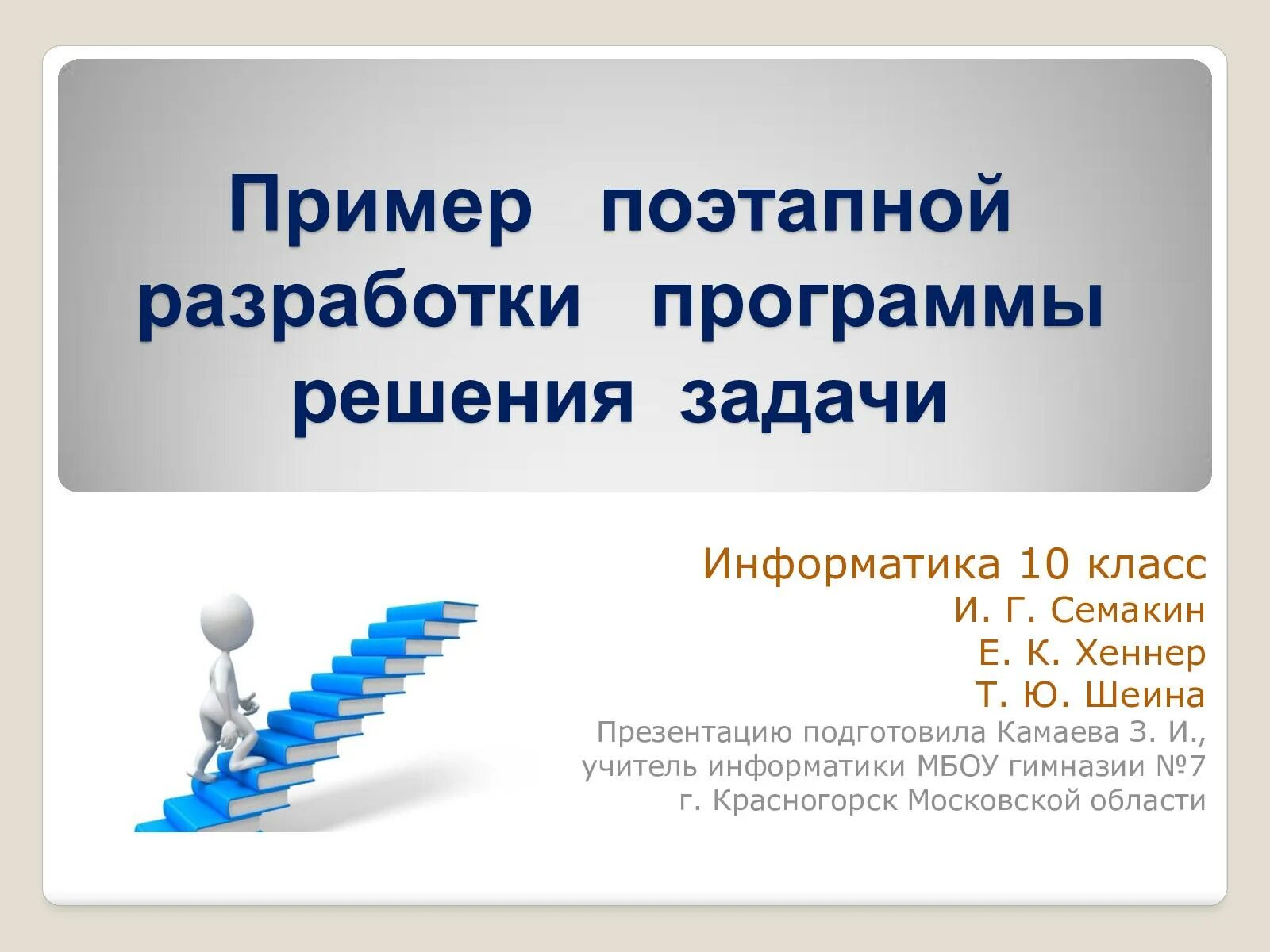 Пример поэтапной разработки программы решения задачи

Информатика 10 класс
И. Г. Семакин
Е. К. Хеннер
Т. Ю. Шеина
Презентацию подготовила Камаева З. И., учитель информатики МБОУ гимназии №7 г. Красногорск Московской области